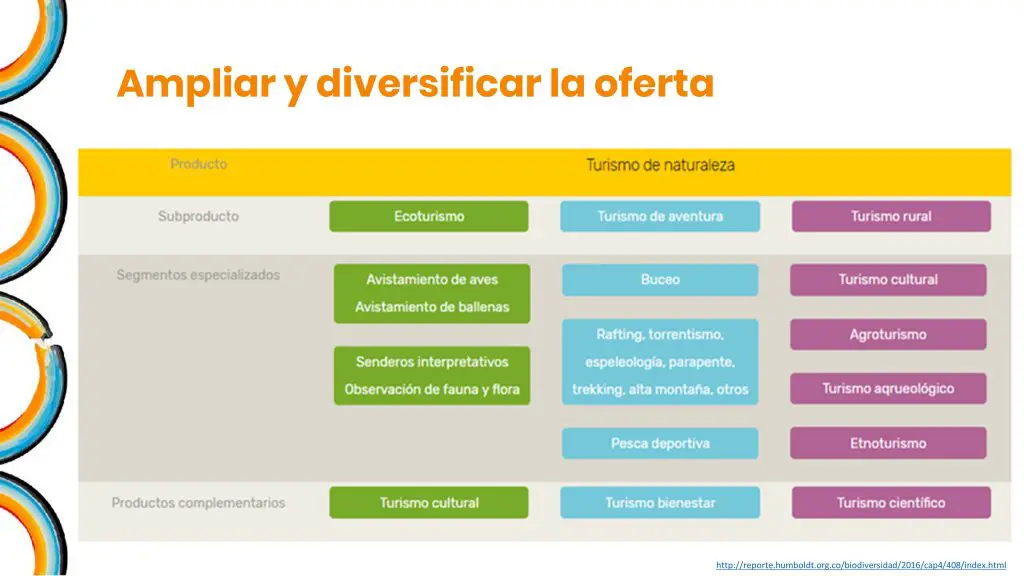 Ampliar y diversificar la oferta

| Producto | Turismo de naturaleza | | |
|---|---|---|---|
| Subproducto | Ecoturismo | Turismo de aventura | Turismo rural |
| Segmentos especializados | Avistamiento de aves Avistamiento de ballenas | Buceo | Turismo cultural |
| | Senderos interpretativos Observación de fauna y flora | Rafting, torrentismo, espeleología, parapente, trekking, alta montaña, otros | Agroturismo |
| | | | Turismo aqrueológico |
| | | Pesca deportiva | Etnoturismo |
| Productos complementarios | Turismo cultural | Turismo bienestar | Turismo científico |

http://reporte.humboldt.org.co/biodiversidad/2016/cap4/408/index.html